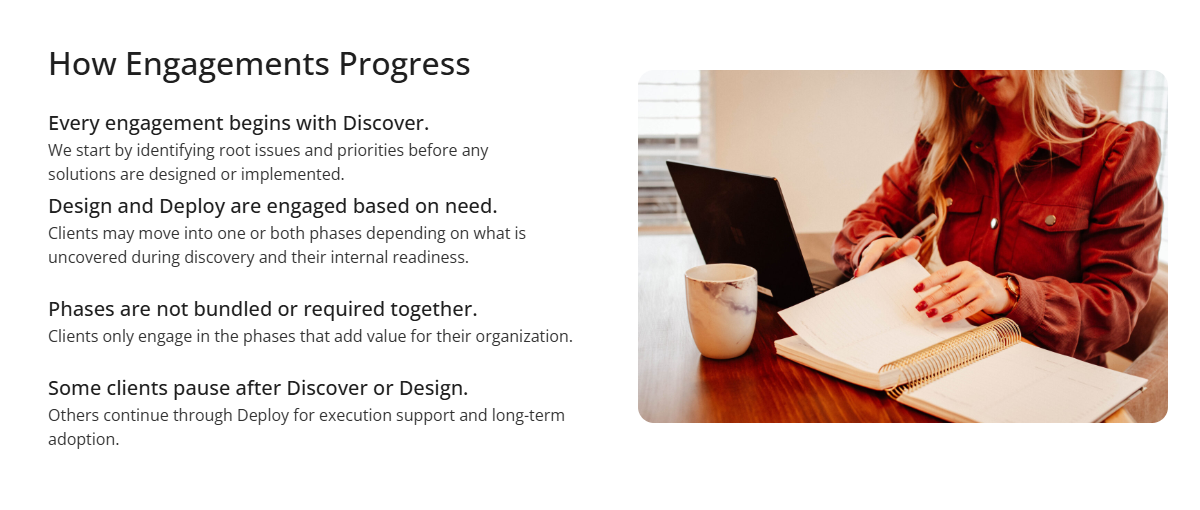 How Engagements Progress

Every engagement begins with Discover.
We start by identifying root issues and priorities before any solutions are designed or implemented.

Design and Deploy are engaged based on need.
Clients may move into one or both phases depending on what is uncovered during discovery and their internal readiness.

Phases are not bundled or required together.
Clients only engage in the phases that add value for their organization.

Some clients pause after Discover or Design.
Others continue through Deploy for execution support and long-term adoption.